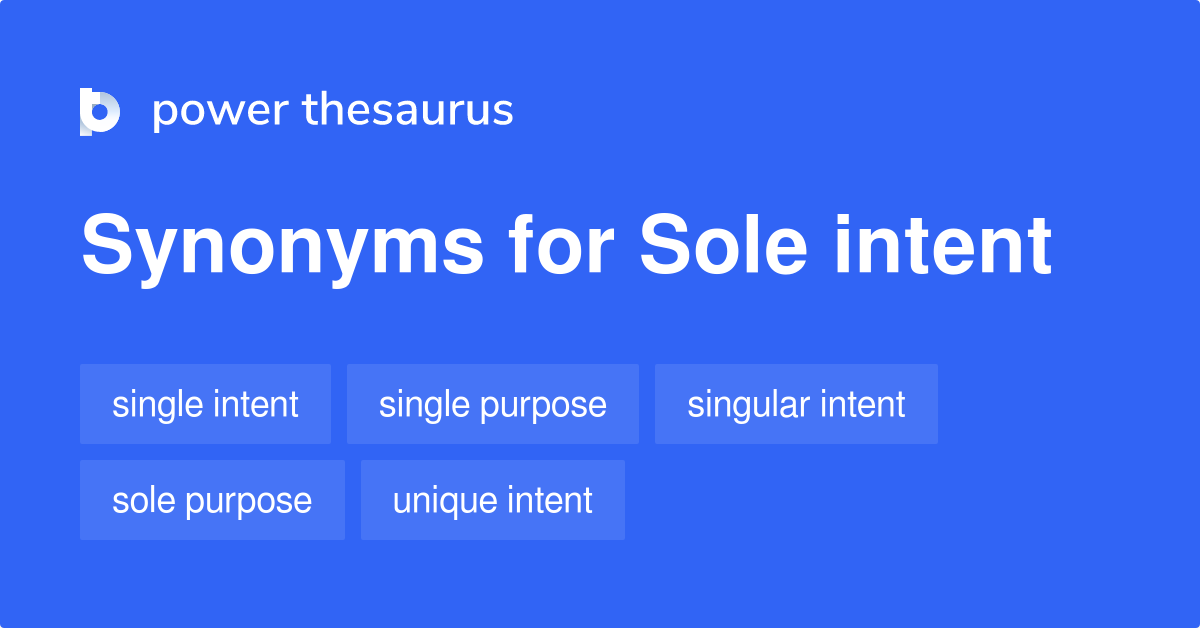 power thesaurus

Synonyms for Sole intent

single intent
single purpose
singular intent
sole purpose
unique intent